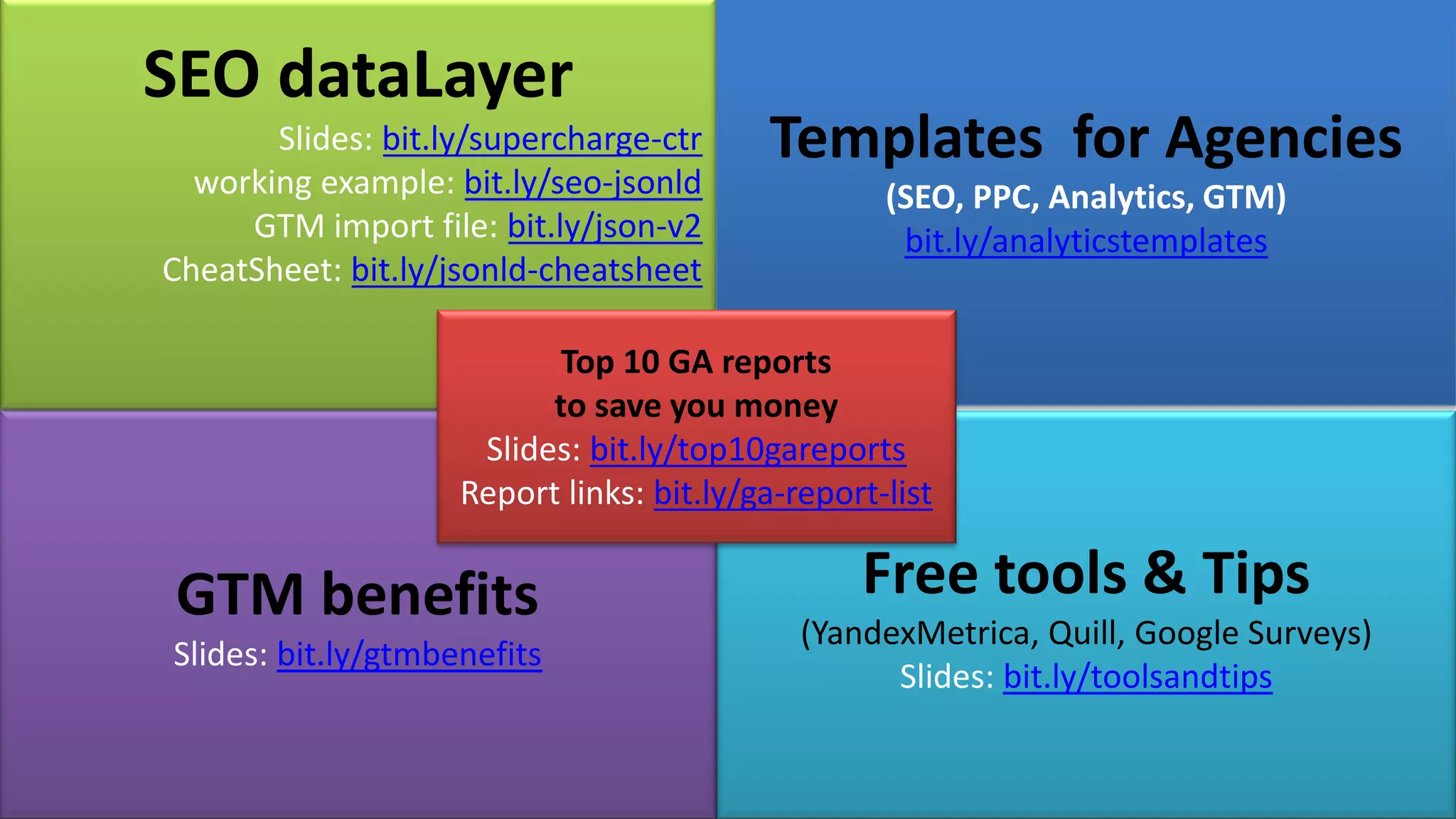 SEO dataLayer
Slides: bit.ly/supercharge-ctr
working example: bit.ly/seo-jsonld
GTM import file: bit.ly/json-v2
CheatSheet: bit.ly/jsonld-cheatsheet

Templates for Agencies
(SEO, PPC, Analytics, GTM)
bit.ly/analyticstemplates

Top 10 GA reports
to save you money
Slides: bit.ly/top10gareports
Report links: bit.ly/ga-report-list

GTM benefits
Slides: bit.ly/gtmbenefits

Free tools & Tips
(YandexMetrica, Quill, Google Surveys)
Slides: bit.ly/toolsandtips